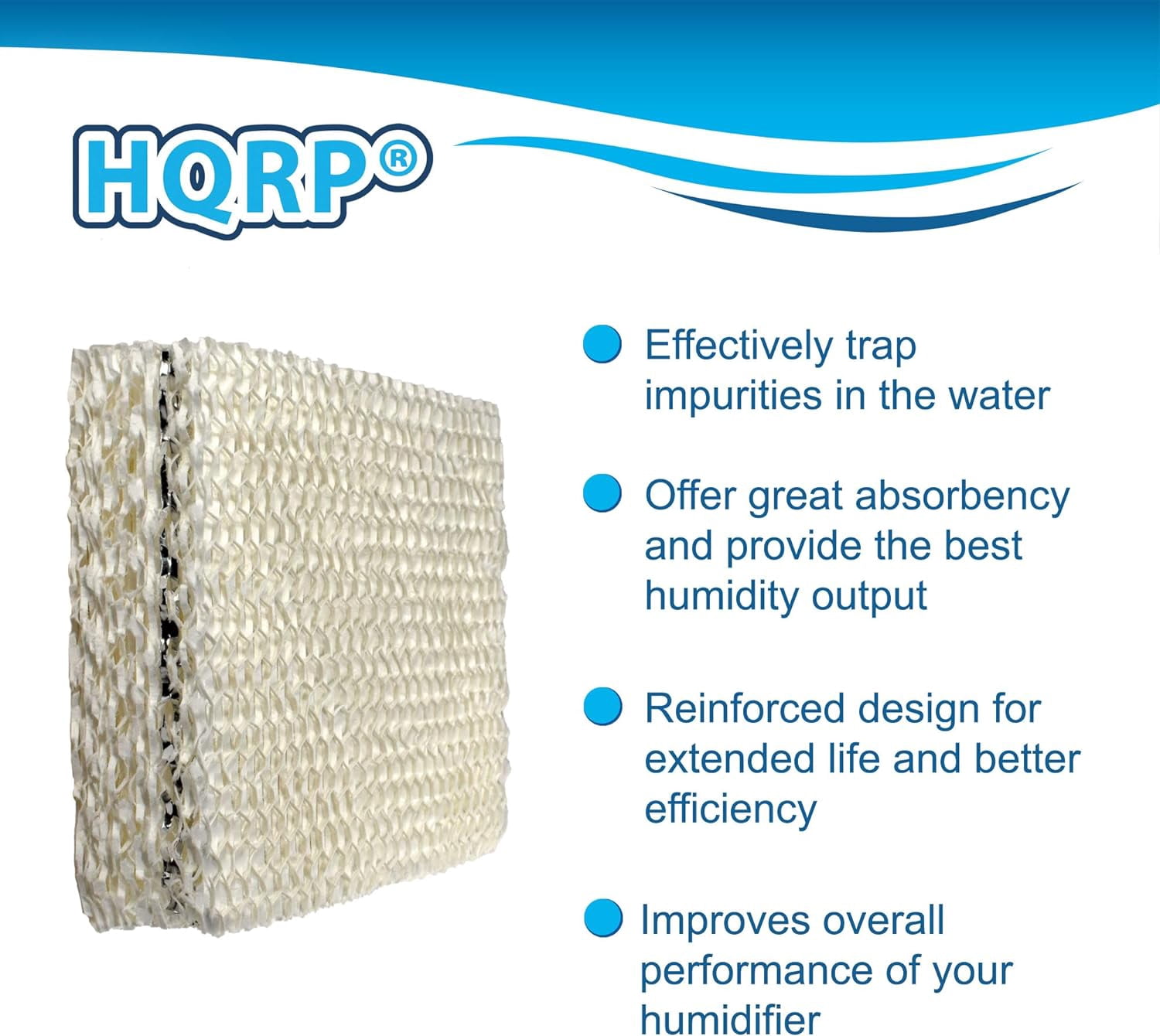 HQRP®

Effectively trap impurities in the water

Offer great absorbency and provide the best humidity output

Reinforced design for extended life and better efficiency

Improves overall performance of your humidifier